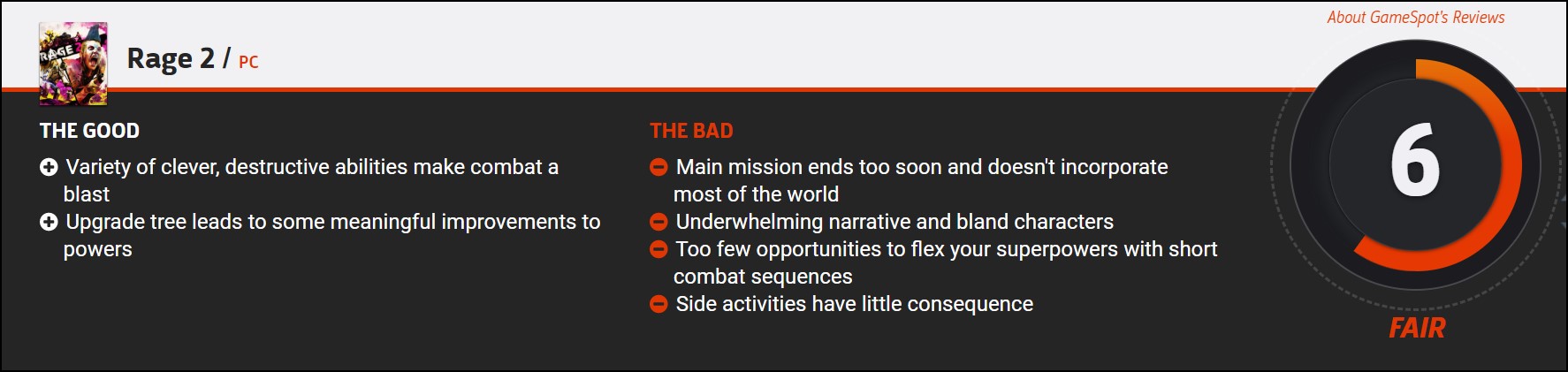 RAGE

Rage 2 / PC

About GameSpot's Reviews

THE GOOD

Variety of clever, destructive abilities make combat a blast

Upgrade tree leads to some meaningful improvements to powers

THE BAD

Main mission ends too soon and doesn't incorporate most of the world

Underwhelming narrative and bland characters

Too few opportunities to flex your superpowers with short combat sequences

Side activities have little consequence

6

FAIR